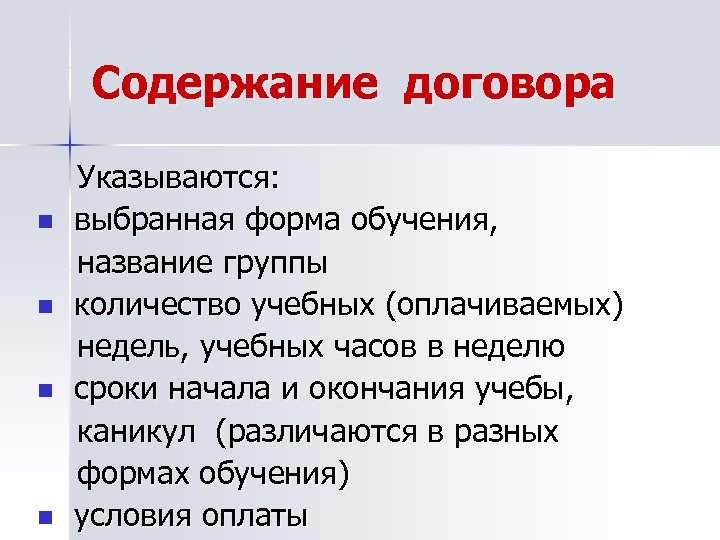 Содержание договора

Указываются:

- выбранная форма обучения, название группы
- количество учебных (оплачиваемых) недель, учебных часов в неделю
- сроки начала и окончания учебы, каникул (различаются в разных формах обучения)
- условия оплаты